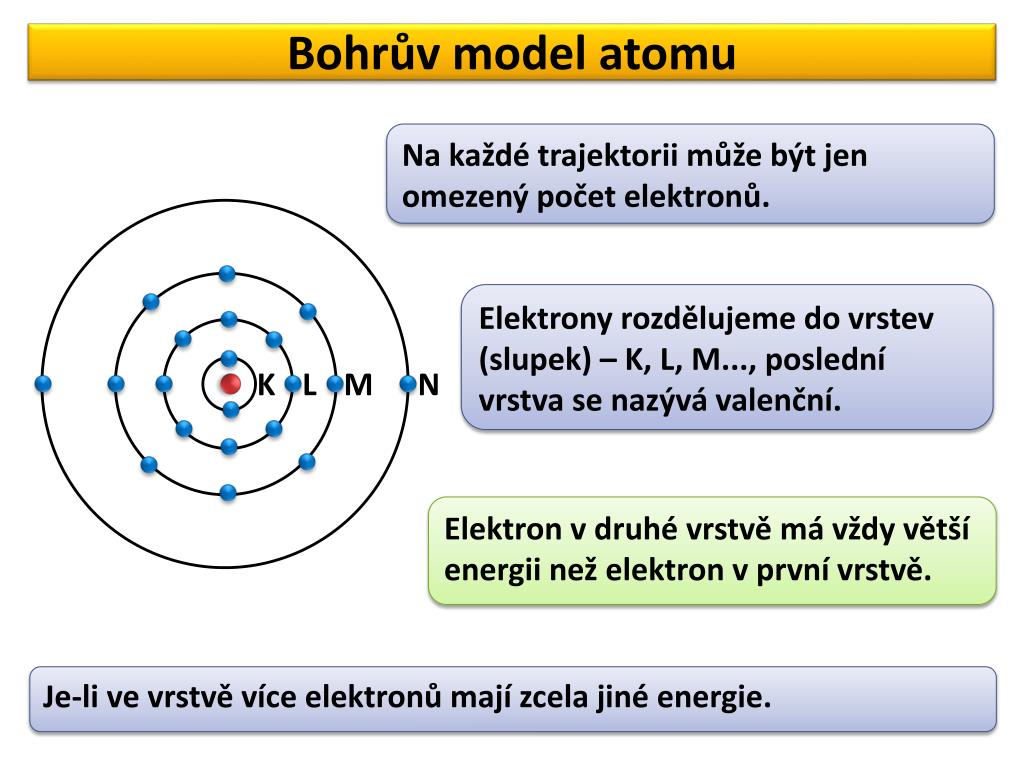 Bohrův model atomu

Na každé trajektorii může být jen omezený počet elektronů.

K L M N

Elektrony rozdělujeme do vrstev (slupek) – K, L, M..., poslední vrstva se nazývá valenční.

Elektron v druhé vrstvě má vždy větší energii než elektron v první vrstvě.

Je-li ve vrstvě více elektronů mají zcela jiné energie.